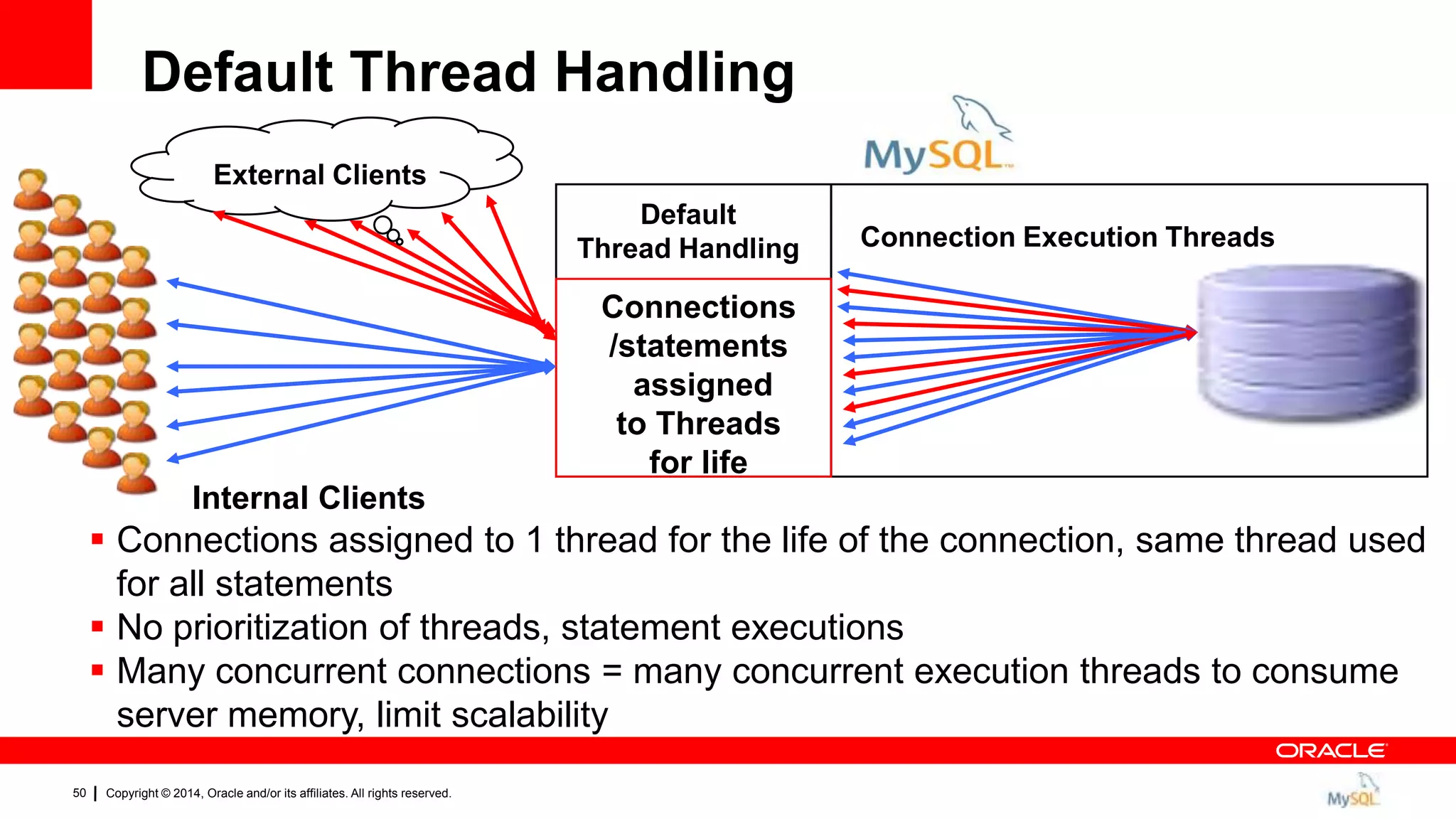 Default Thread Handling

External Clients

MySQL

Default Thread Handling

Connection Execution Threads

Connections /statements assigned to Threads for life

Internal Clients

▪ Connections assigned to 1 thread for the life of the connection, same thread used for all statements
▪ No prioritization of threads, statement executions
▪ Many concurrent connections = many concurrent execution threads to consume server memory, limit scalability

ORACLE

50 | Copyright © 2014, Oracle and/or its affiliates. All rights reserved.

MySQL